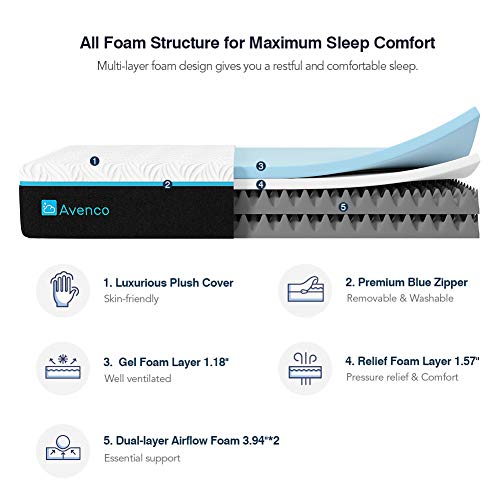 All Foam Structure for Maximum Sleep Comfort

Multi-layer foam design gives you a restful and comfortable sleep.

1

2

3

4

5

Avenco

1. Luxurious Plush Cover
Skin-friendly

2. Premium Blue Zipper
Removable & Washable

3. Gel Foam Layer 1.18"
Well ventilated

4. Relief Foam Layer 1.57"
Pressure relief & Comfort

5. Dual-layer Airflow Foam 3.94"*2
Essential support